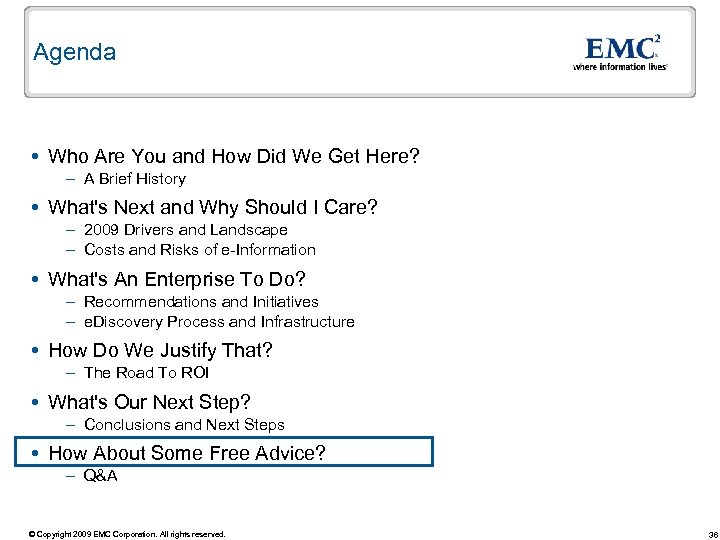 Agenda

EMC$^2$
where information lives

• Who Are You and How Did We Get Here?
– A Brief History

• What's Next and Why Should I Care?
– 2009 Drivers and Landscape
– Costs and Risks of e-Information

• What's An Enterprise To Do?
– Recommendations and Initiatives
– eDiscovery Process and Infrastructure

• How Do We Justify That?
– The Road To ROI

• What's Our Next Step?
– Conclusions and Next Steps

• How About Some Free Advice?
– Q&A

© Copyright 2009 EMC Corporation. All rights reserved.

36